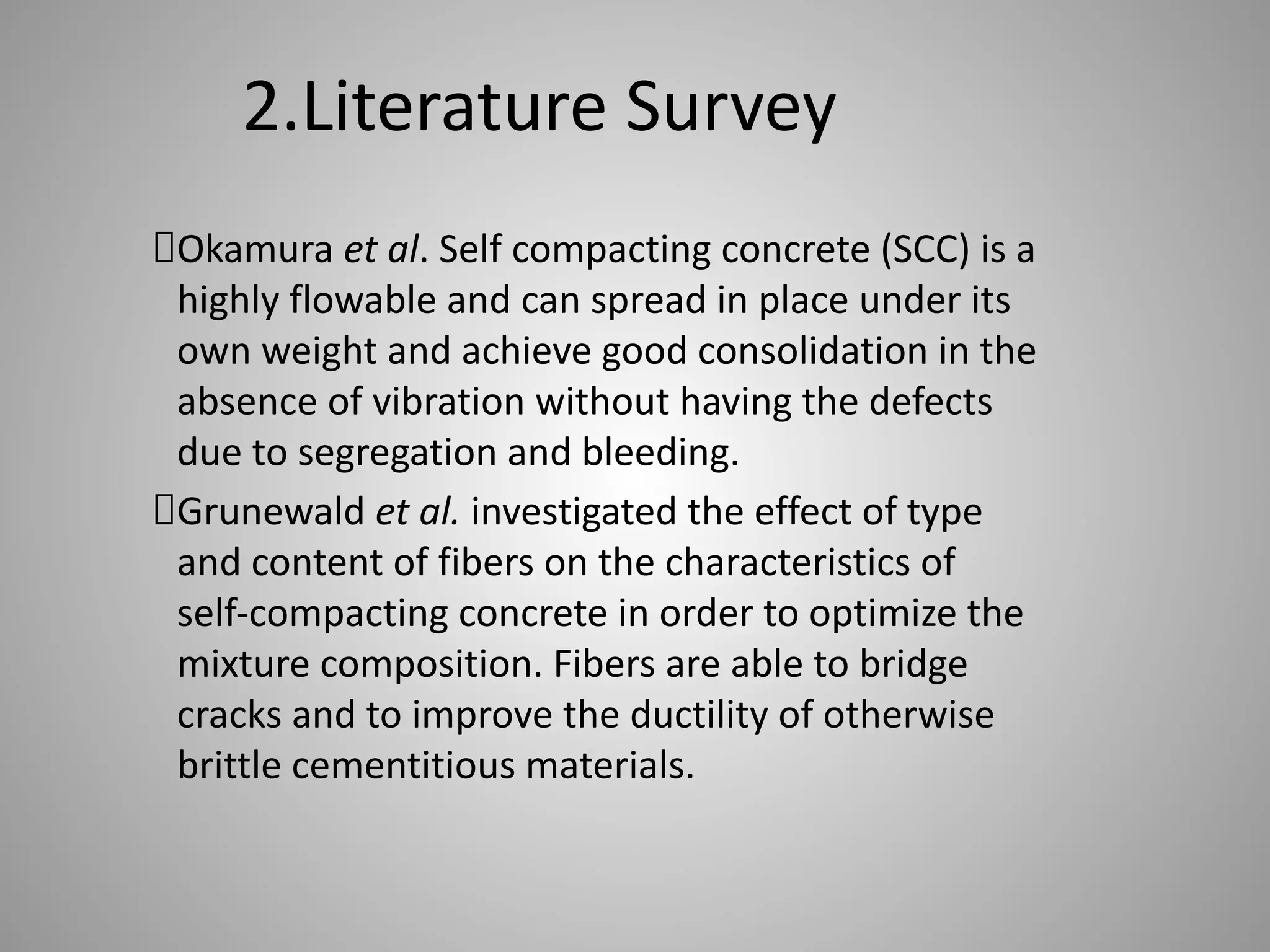 2.Literature Survey

Okamura et al. Self compacting concrete (SCC) is a highly flowable and can spread in place under its own weight and achieve good consolidation in the absence of vibration without having the defects due to segregation and bleeding.

Grunewald et al. investigated the effect of type and content of fibers on the characteristics of self-compacting concrete in order to optimize the mixture composition. Fibers are able to bridge cracks and to improve the ductility of otherwise brittle cementitious materials.